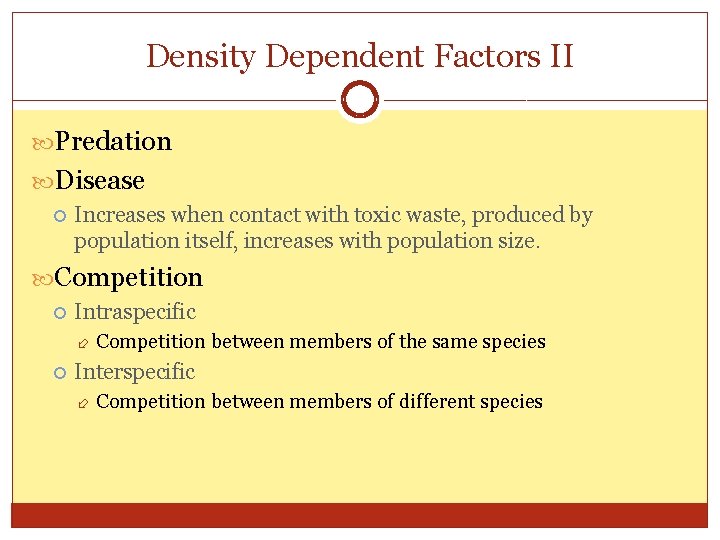 Density Dependent Factors II

Predation

Disease

Increases when contact with toxic waste, produced by population itself, increases with population size.

Competition

Intraspecific

Competition between members of the same species

Interspecific

Competition between members of different species